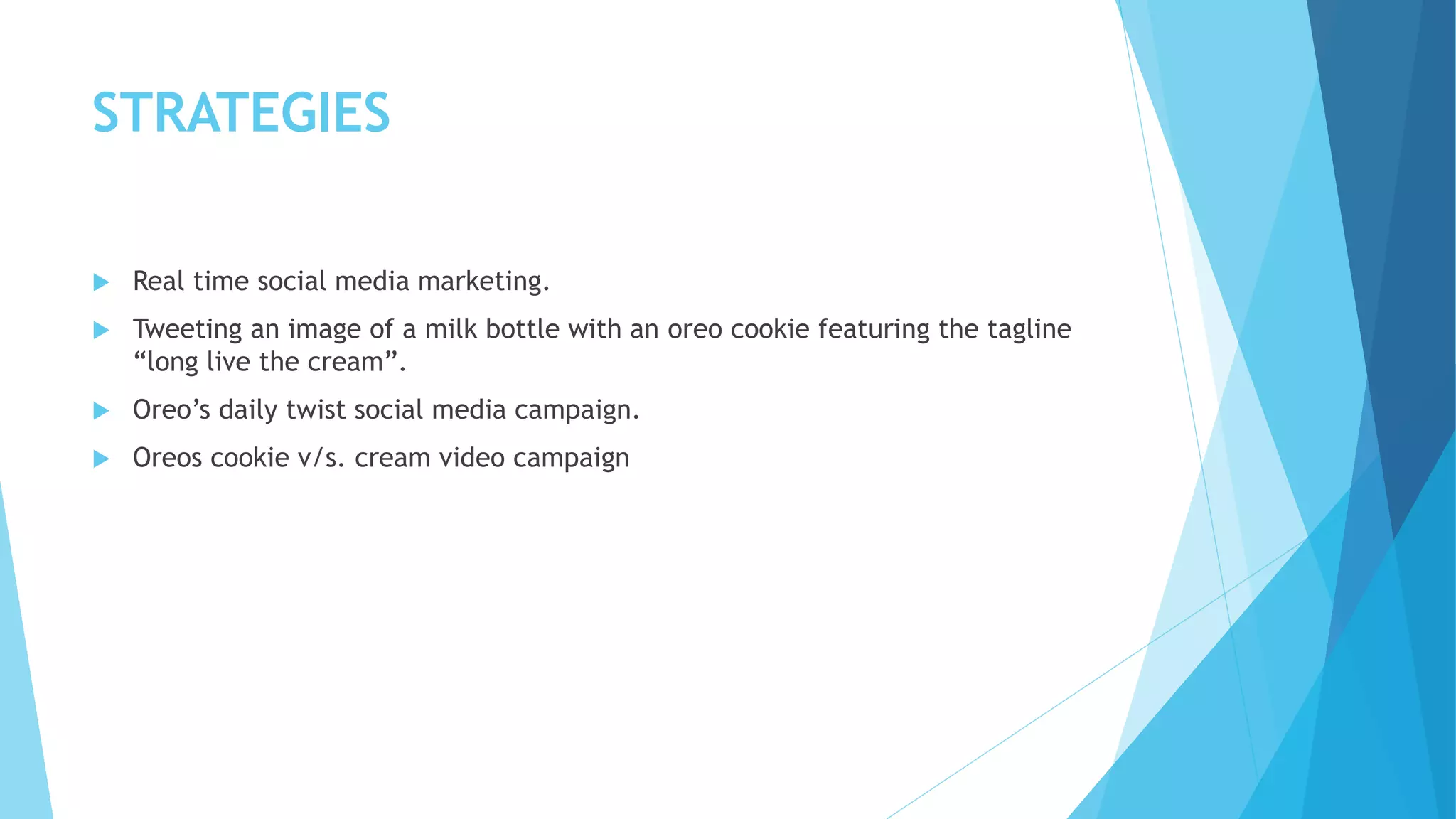 STRATEGIES

▶ Real time social media marketing.

▶ Tweeting an image of a milk bottle with an oreo cookie featuring the tagline "long live the cream".

▶ Oreo's daily twist social media campaign.

▶ Oreos cookie v/s. cream video campaign